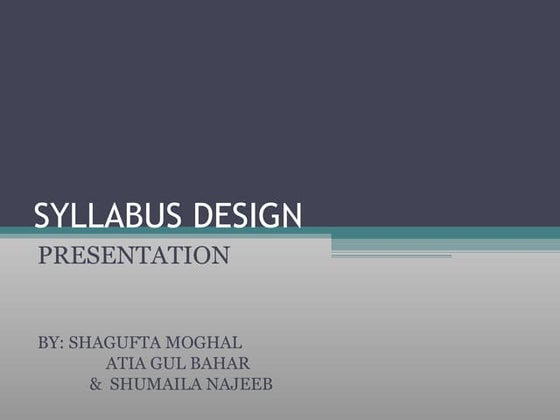 SYLLABUS DESIGN

PRESENTATION

BY: SHAGUFTA MOGHAL
ATIA GUL BAHAR
& SHUMAILA NAJEEB